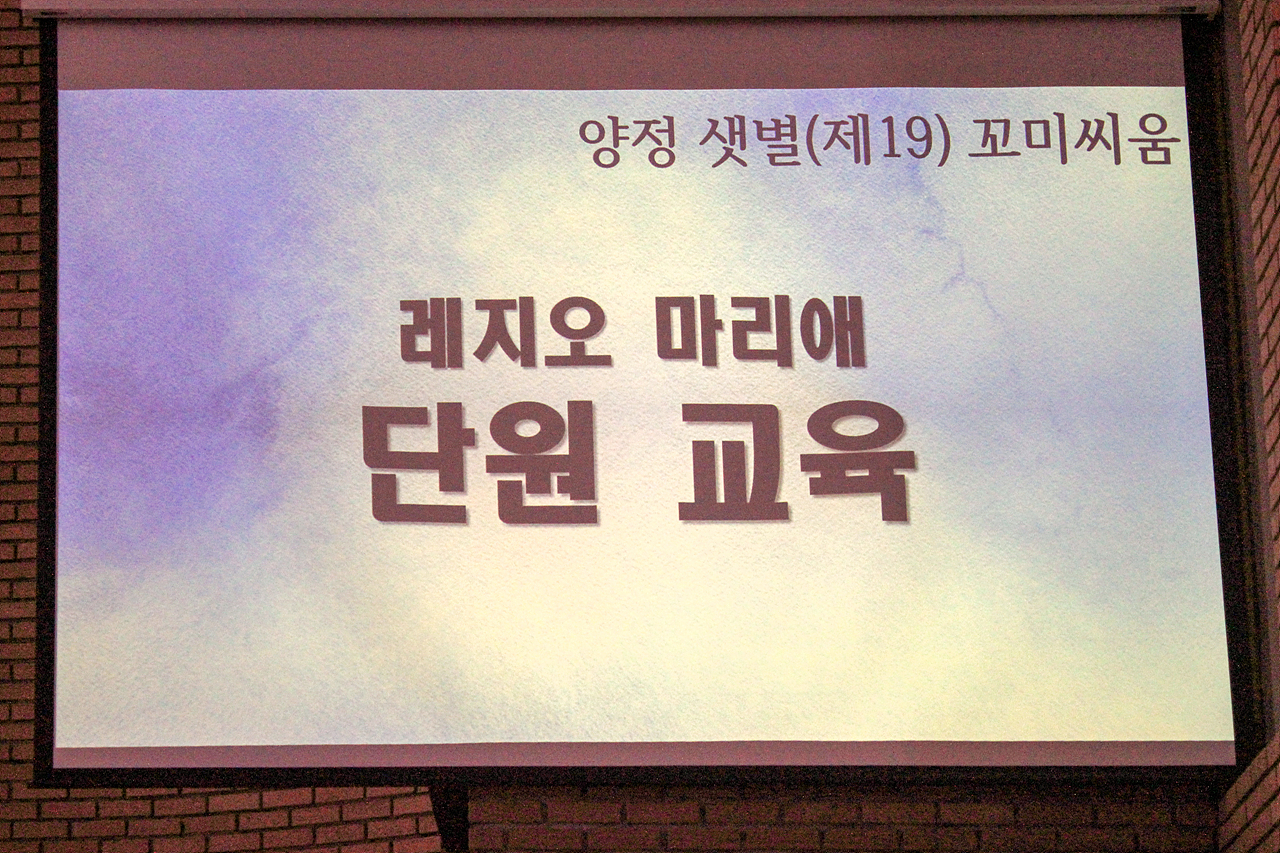 양정 샛별(제19) 꼬미씨움

레지오 마리애
단원 교육